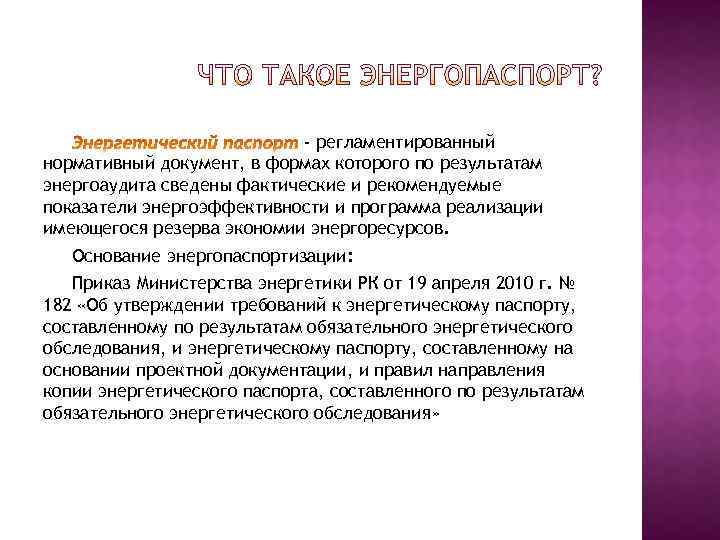 ЧТО ТАКОЕ ЭНЕРГОПАСПОРТ?

Энергетический паспорт - регламентированный нормативный документ, в формах которого по результатам энергоаудита сведены фактические и рекомендуемые показатели энергоэффективности и программа реализации имеющегося резерва экономии энергоресурсов.

Основание энергопаспортизации:

Приказ Министерства энергетики РК от 19 апреля 2010 г. № 182 «Об утверждении требований к энергетическому паспорту, составленному по результатам обязательного энергетического обследования, и энергетическому паспорту, составленному на основании проектной документации, и правил направления копии энергетического паспорта, составленного по результатам обязательного энергетического обследования»